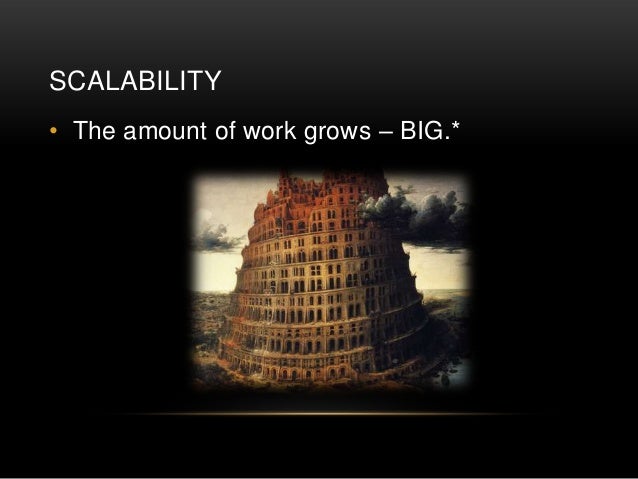 SCALABILITY

• The amount of work grows – BIG.*